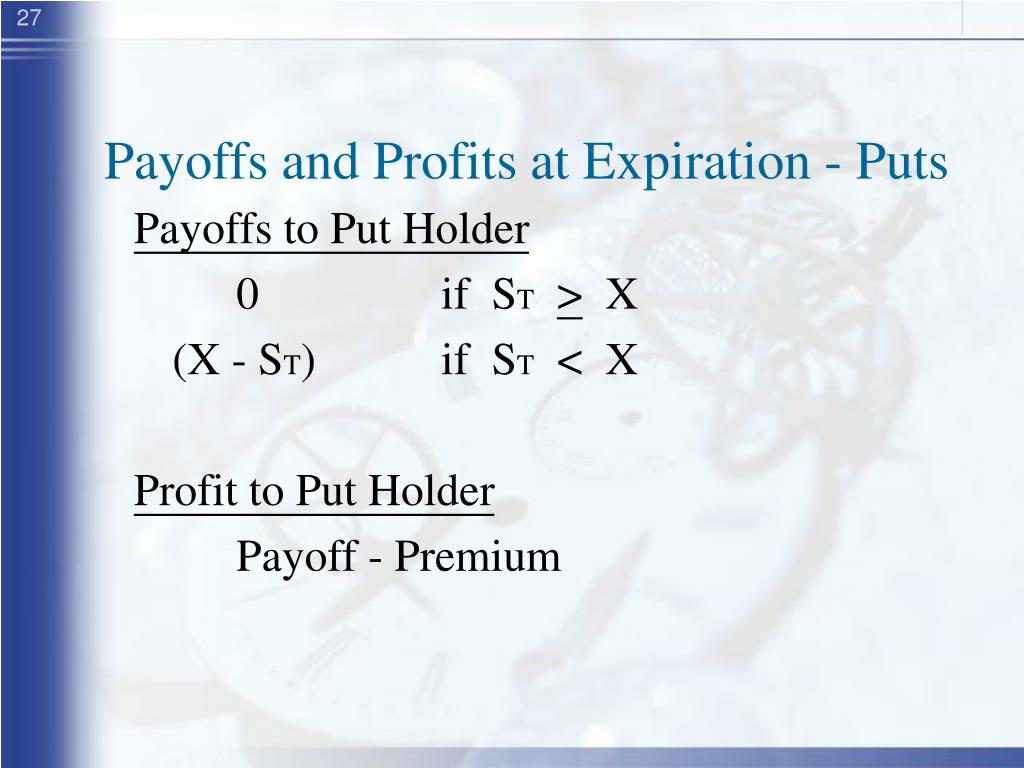 27

Payoffs and Profits at Expiration - Puts

Payoffs to Put Holder

0 if $S_T \geq X$

$(X - S_T)$ if $S_T < X$

Profit to Put Holder

Payoff - Premium